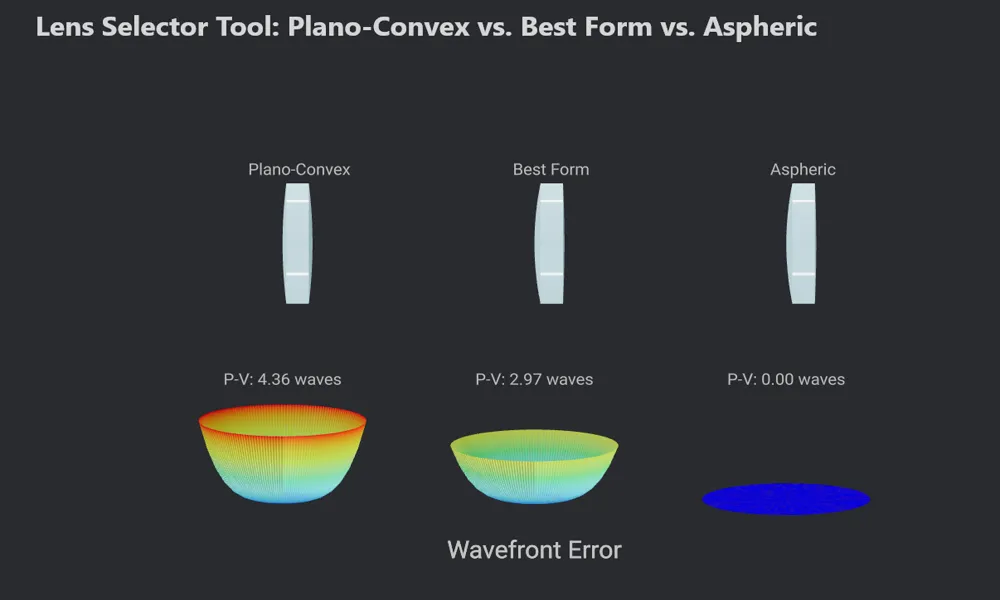 Lens Selector Tool: Plano-Convex vs. Best Form vs. Aspheric

Plano-Convex

Best Form

Aspheric

P-V: 4.36 waves

P-V: 2.97 waves

P-V: 0.00 waves

Wavefront Error